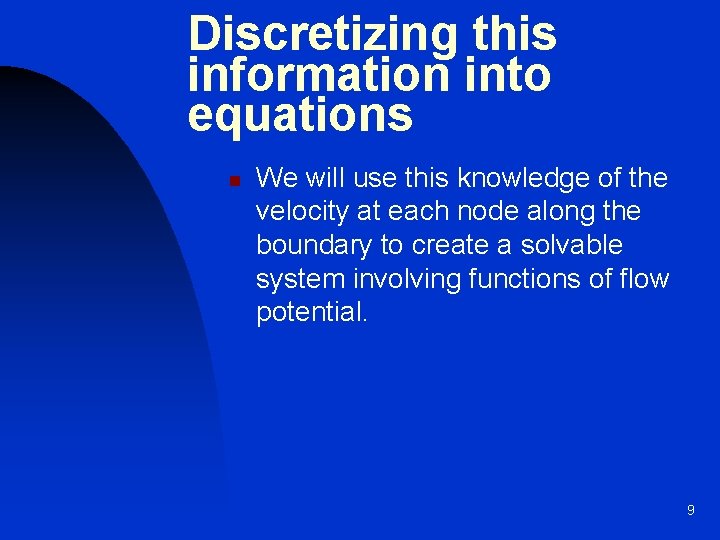 Discretizing this information into equations

We will use this knowledge of the velocity at each node along the boundary to create a solvable system involving functions of flow potential.

9